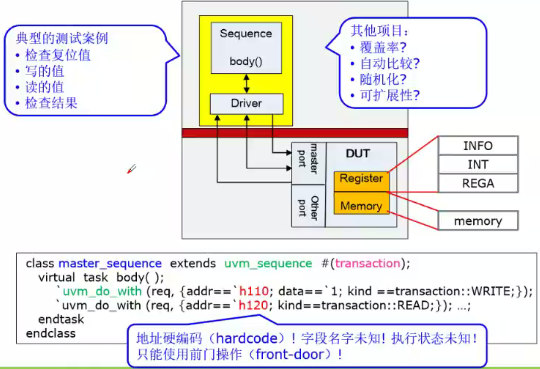 典型的测试案例
• 检查复位值
• 写的值
• 读的值
• 检查结果

Sequence
body()
Driver

其他项目：
• 覆盖率?
• 自动比较?
• 随机化?
• 可扩展性?

master port
Other port
DUT
Register
Memory

INFO
INT
REGA
memory

class master_sequence extends uvm_sequence #(transaction);
virtual task body( );
`uvm_do_with (req, {addr==`h110; data==`1; kind ==transaction::WRITE;});
`uvm_do_with (req, {addr==`h120; kind==transaction::READ;}); ...;
endtask
endclass

地址硬编码（hardcode）！字段名字未知！执行状态未知！
只能使用前门操作（front-door）！